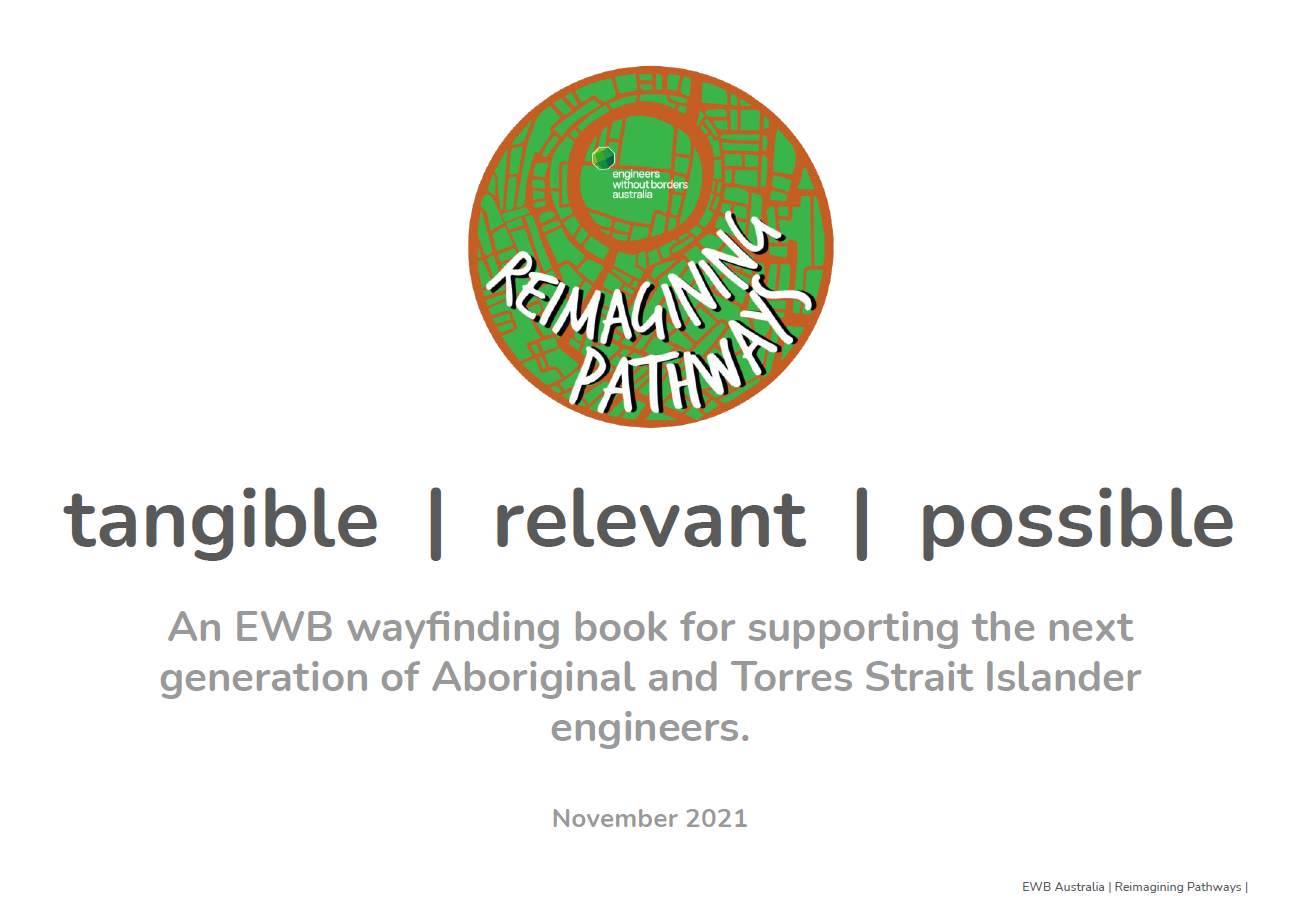 engineers without borders australia

REIMAGINING PATHWAYS

tangible | relevant | possible

An EWB wayfinding book for supporting the next generation of Aboriginal and Torres Strait Islander engineers.

November 2021

EWB Australia | Reimagining Pathways |